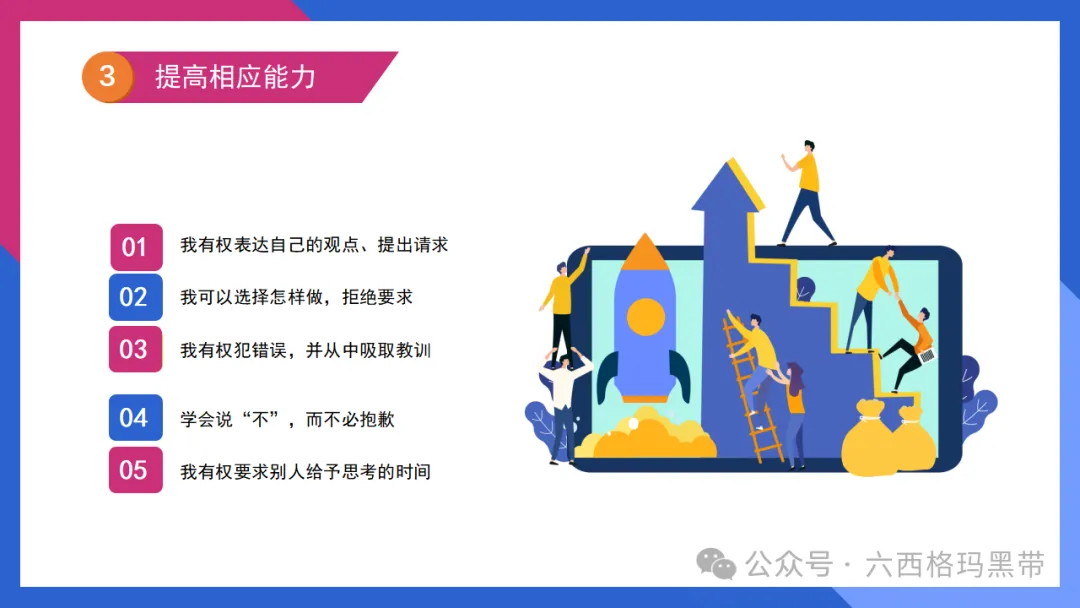 3 提高相应能力

01 我有权表达自己的观点、提出请求

02 我可以选择怎样做，拒绝要求

03 我有权犯错误，并从中吸取教训

04 学会说“不”，而不必抱歉

05 我有权要求别人给予思考的时间

公众号 · 六西格玛黑带